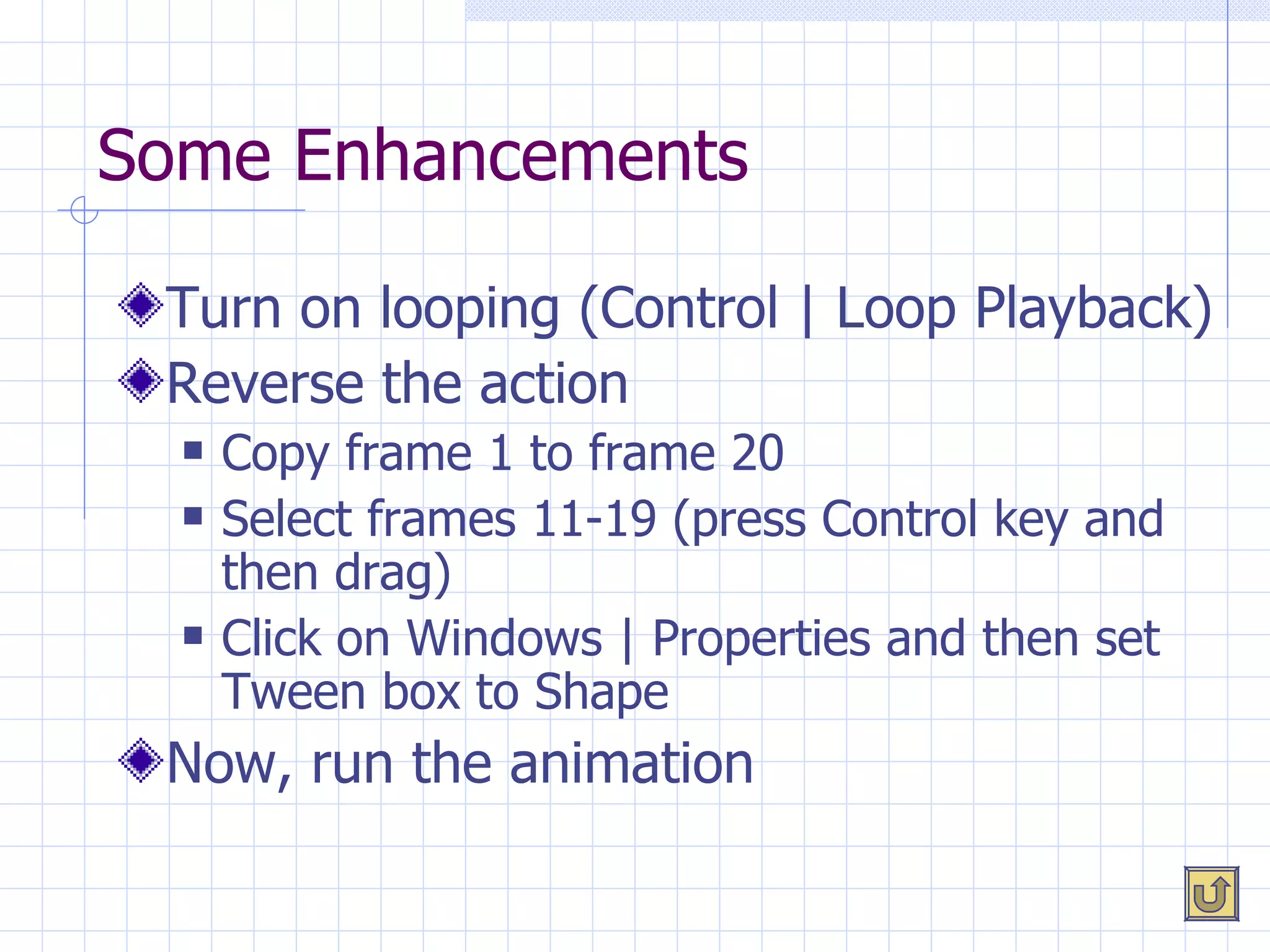 Some Enhancements

Turn on looping (Control | Loop Playback)

Reverse the action

Copy frame 1 to frame 20

Select frames 11-19 (press Control key and then drag)

Click on Windows | Properties and then set Tween box to Shape

Now, run the animation